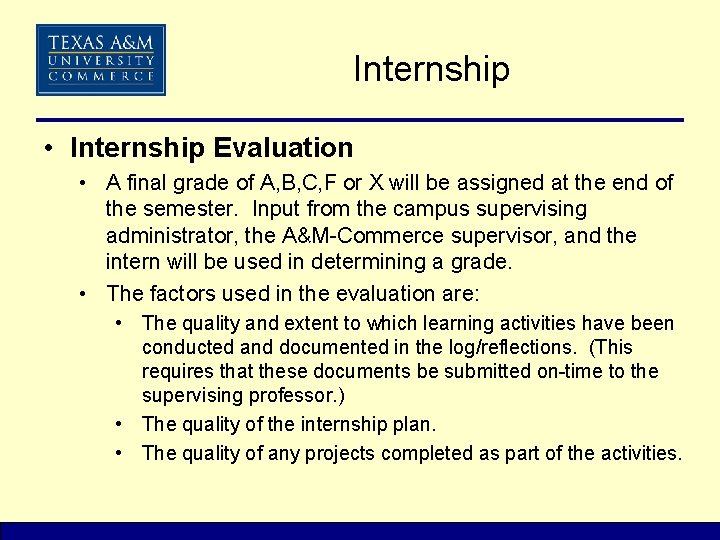 TEXAS A&M
UNIVERSITY
COMMERCE

Internship

• Internship Evaluation

• A final grade of A,B,C,F or X will be assigned at the end of the semester. Input from the campus supervising administrator, the A&M-Commerce supervisor, and the intern will be used in determining a grade.

• The factors used in the evaluation are:

• The quality and extent to which learning activities have been conducted and documented in the log/reflections. (This requires that these documents be submitted on-time to the supervising professor.)

• The quality of the internship plan.

• The quality of any projects completed as part of the activities.